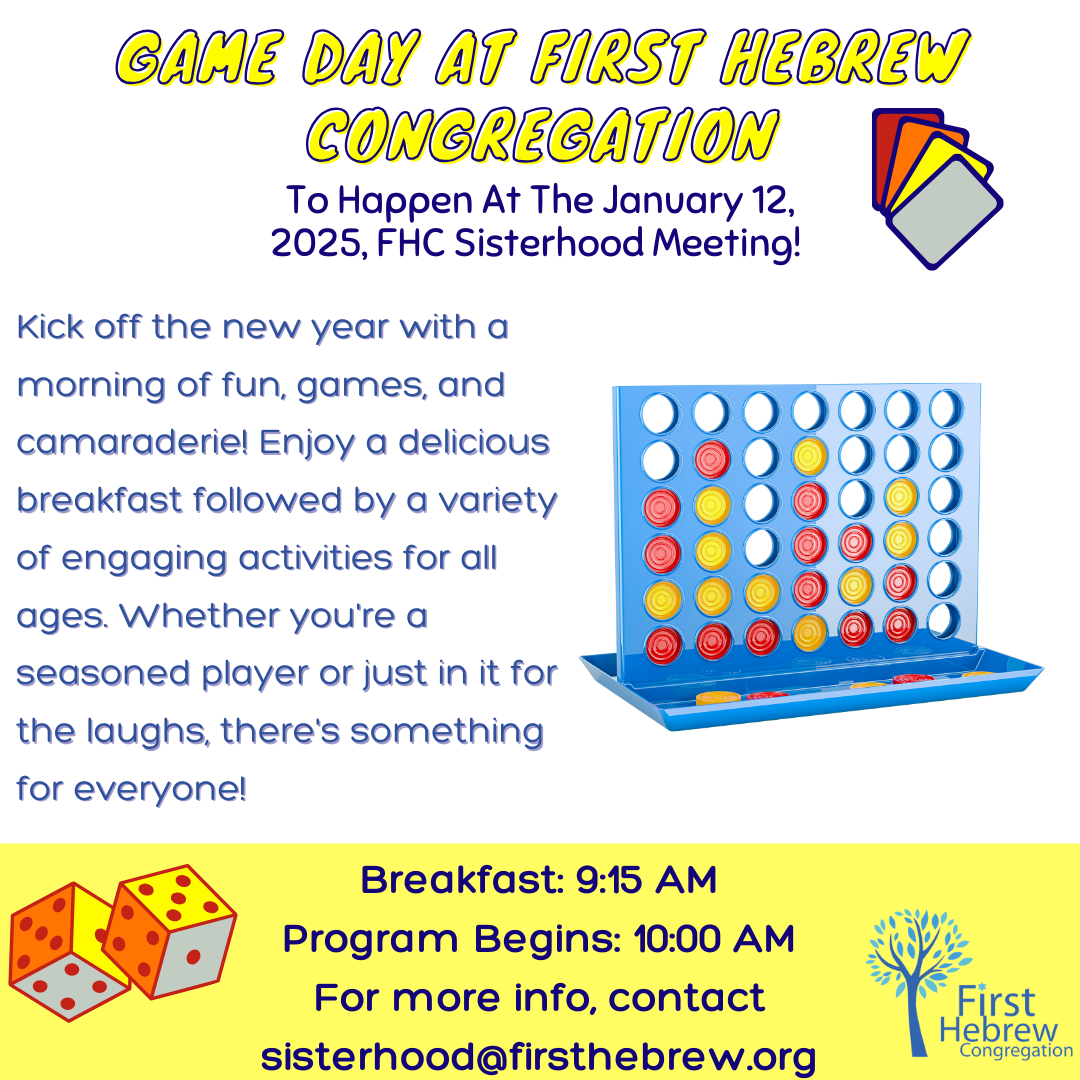 GAME DAY AT FIRST HEBREW CONGREGATION

To Happen At The January 12, 2025, FHC Sisterhood Meeting!

Kick off the new year with a morning of fun, games, and camaraderie! Enjoy a delicious breakfast followed by a variety of engaging activities for all ages. Whether you're a seasoned player or just in it for the laughs, there's something for everyone!

Breakfast: 9:15 AM
Program Begins: 10:00 AM
For more info, contact
sisterhood@firsthebrew.org

First Hebrew Congregation